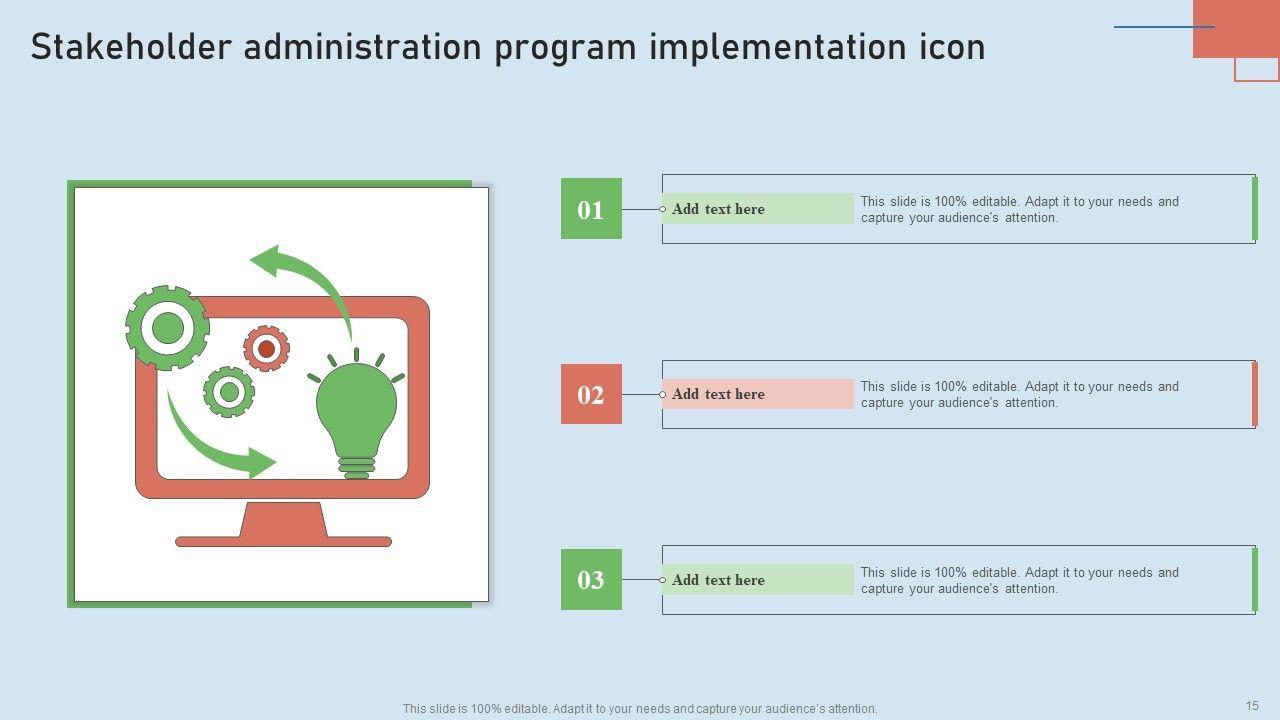 Stakeholder administration program implementation icon

01

Add text here

This slide is 100% editable. Adapt it to your needs and capture your audience's attention.

02

Add text here

This slide is 100% editable. Adapt it to your needs and capture your audience's attention.

03

Add text here

This slide is 100% editable. Adapt it to your needs and capture your audience's attention.

This slide is 100% editable. Adapt it to your needs and capture your audience's attention.

15